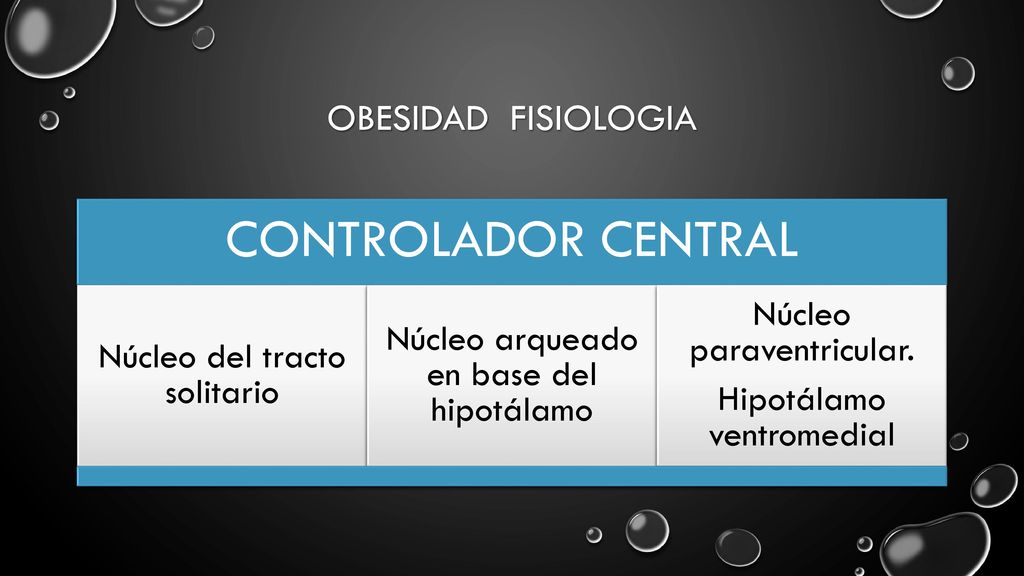 OBESIDAD FISIOLOGIA

CONTROLADOR CENTRAL

Núcleo del tracto solitario

Núcleo arqueado en base del hipotálamo

Núcleo paraventricular.

Hipotálamo ventromedial